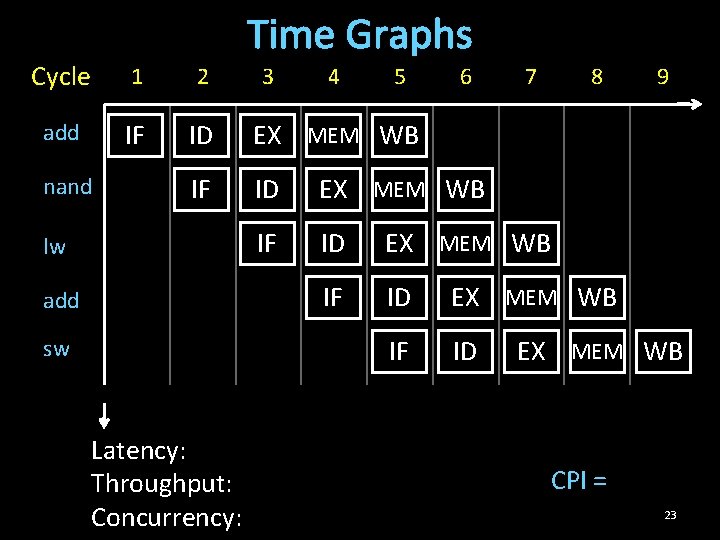 Time Graphs

| Cycle | 1 | 2 | 3 | 4 | 5 | 6 | 7 | 8 | 9 |
|---|---|---|---|---|---|---|---|---|---|
| add | IF | ID | EX | MEM | WB | | | | |
| nand | | IF | ID | EX | MEM | WB | | | |
| lw | | | IF | ID | EX | MEM | WB | | |
| add | | | | IF | ID | EX | MEM | WB | |
| sw | | | | | IF | ID | EX | MEM | WB |

Latency:
Throughput:
Concurrency:

CPI =

23